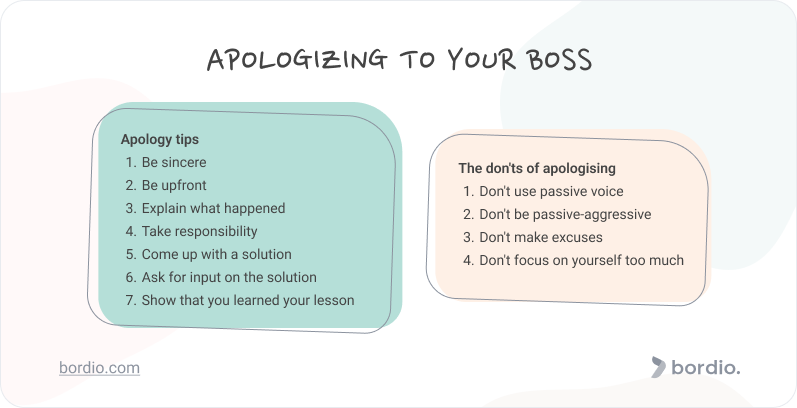 APOLOGIZING TO YOUR BOSS

Apology tips
1. Be sincere
2. Be upfront
3. Explain what happened
4. Take responsibility
5. Come up with a solution
6. Ask for input on the solution
7. Show that you learned your lesson

The don'ts of apologising
1. Don't use passive voice
2. Don't be passive-aggressive
3. Don't make excuses
4. Don't focus on yourself too much

bordio.com

bordio.